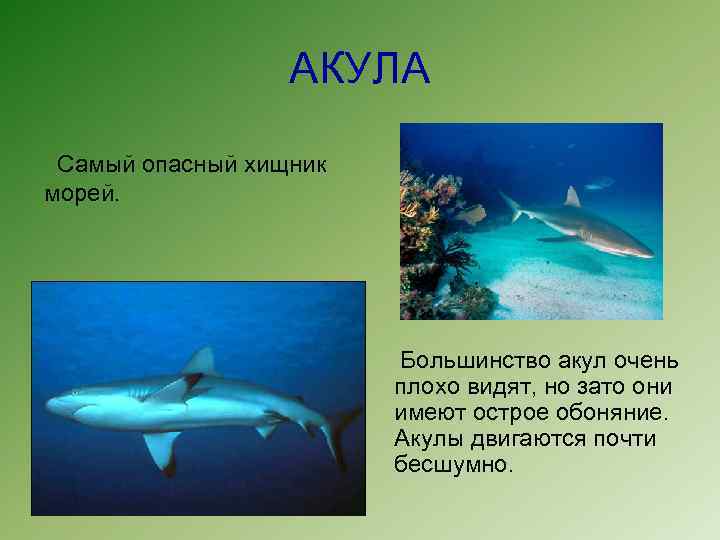 АКУЛА

Самый опасный хищник морей.

Большинство акул очень плохо видят, но зато они имеют острое обоняние. Акулы двигаются почти бесшумно.